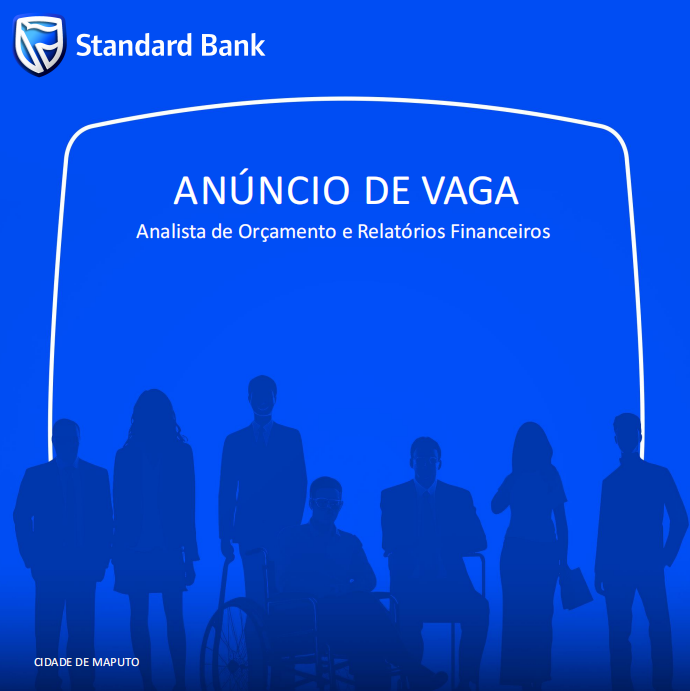 Standard Bank

ANÚNCIO DE VAGA

Analista de Orçamento e Relatórios Financeiros

CIDADE DE MAPUTO